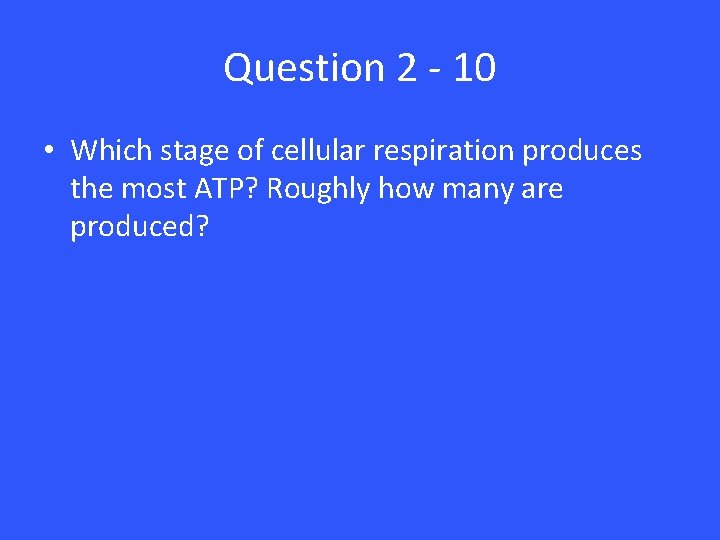 Question 2 - 10

• Which stage of cellular respiration produces the most ATP? Roughly how many are produced?